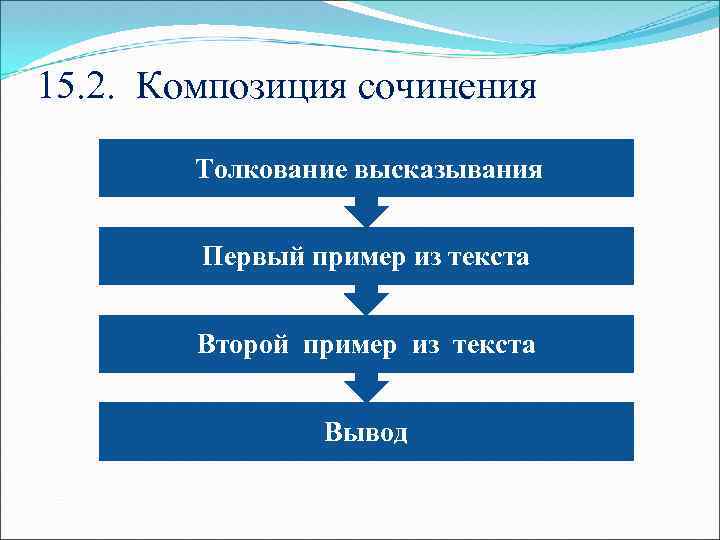 15.2. Композиция сочинения

Толкование высказывания

Первый пример из текста

Второй пример из текста

Вывод